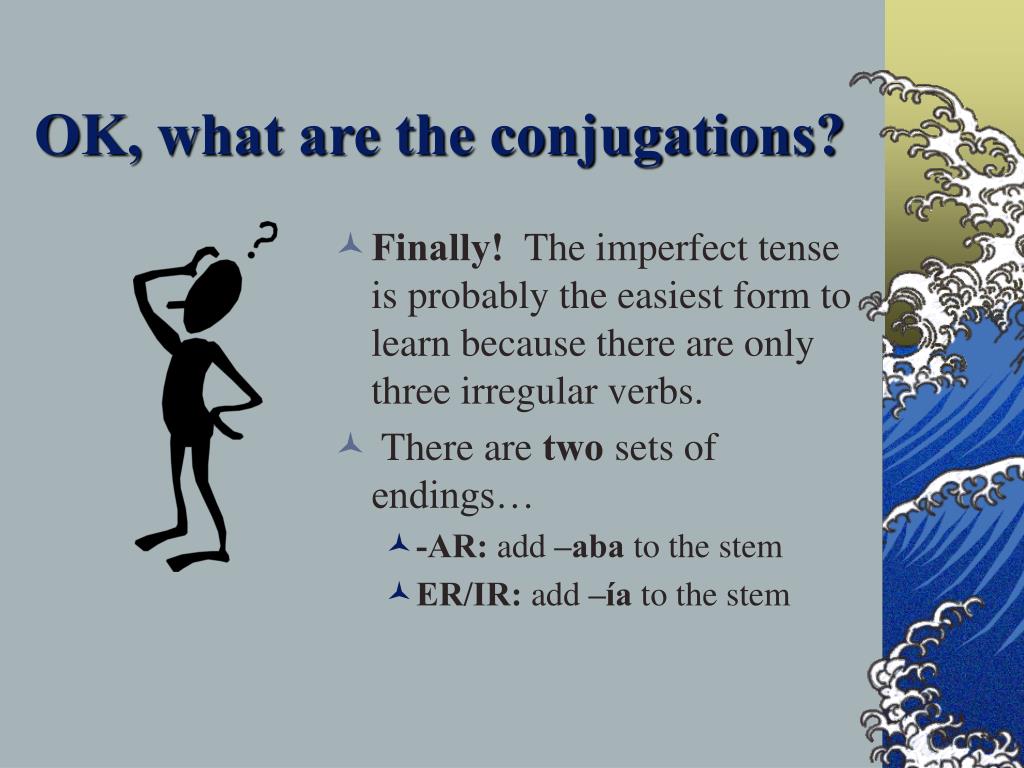 OK, what are the conjugations?

?

Finally! The imperfect tense is probably the easiest form to learn because there are only three irregular verbs.

There are two sets of endings…

-AR: add –aba to the stem

ER/IR: add –ía to the stem